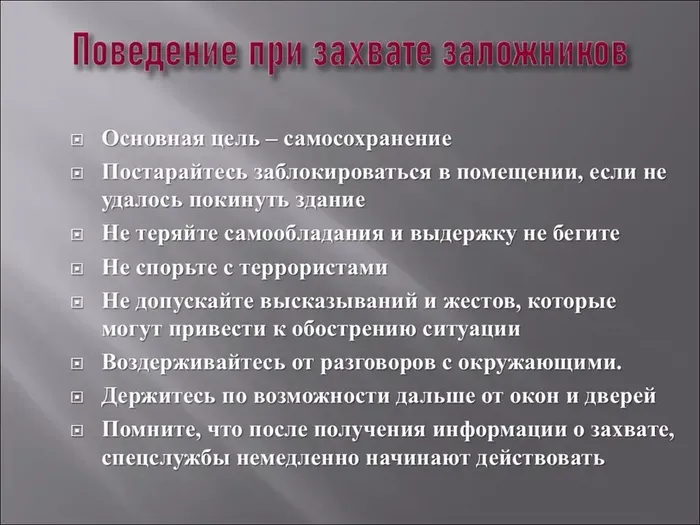 Поведение при захвате заложников

Основная цель – самосохранение

Постарайтесь заблокироваться в помещении, если не удалось покинуть здание

Не теряйте самообладания и выдержку не бегите

Не спорьте с террористами

Не допускайте высказываний и жестов, которые могут привести к обострению ситуации

Воздерживайтесь от разговоров с окружающими.

Держитесь по возможности дальше от окон и дверей

Помните, что после получения информации о захвате, спецслужбы немедленно начинают действовать